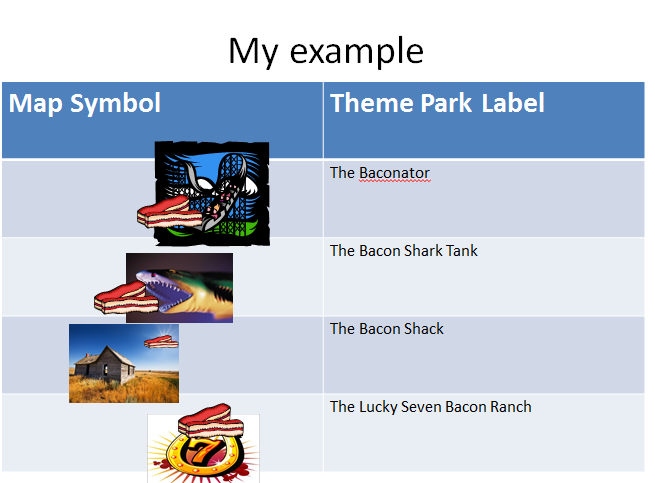 My example

| Map Symbol | Theme Park Label |
|---|---|
| | The Baconator |
| | The Bacon Shark Tank |
| | The Bacon Shack |
| 7 | The Lucky Seven Bacon Ranch |